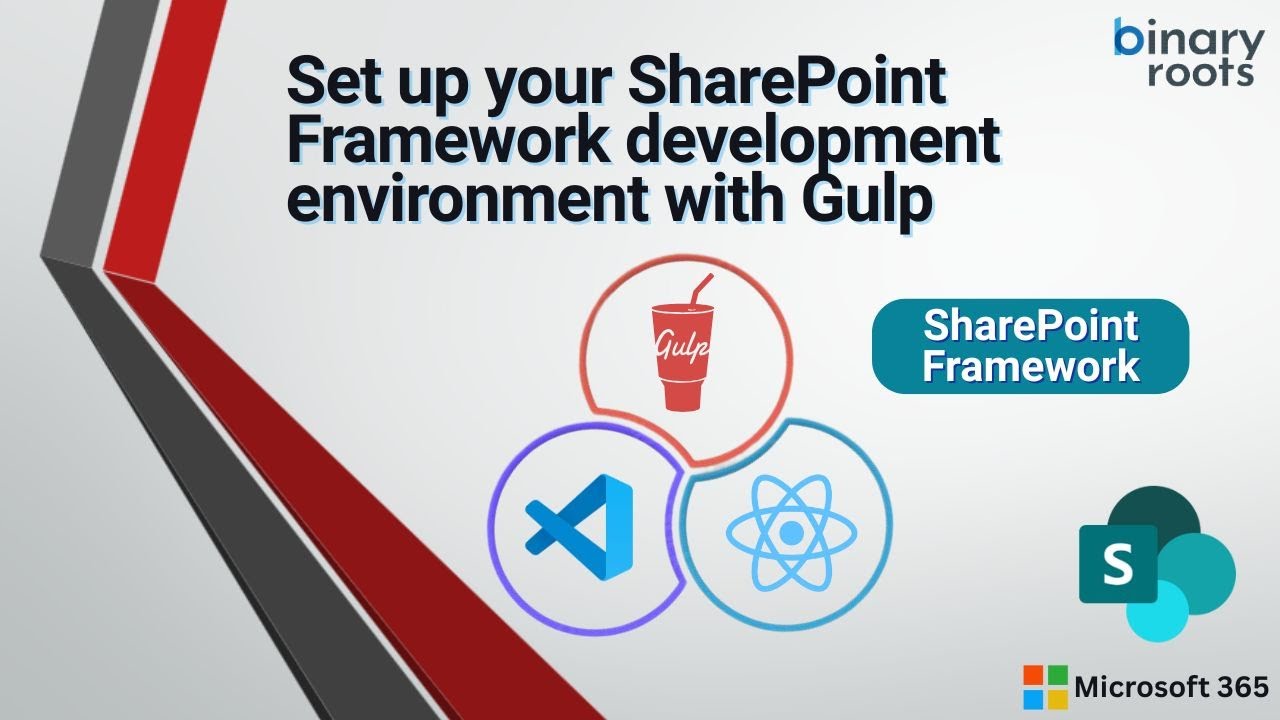 binary
roots

Set up your SharePoint Framework development environment with Gulp

Gulp

SharePoint Framework

S

Microsoft 365